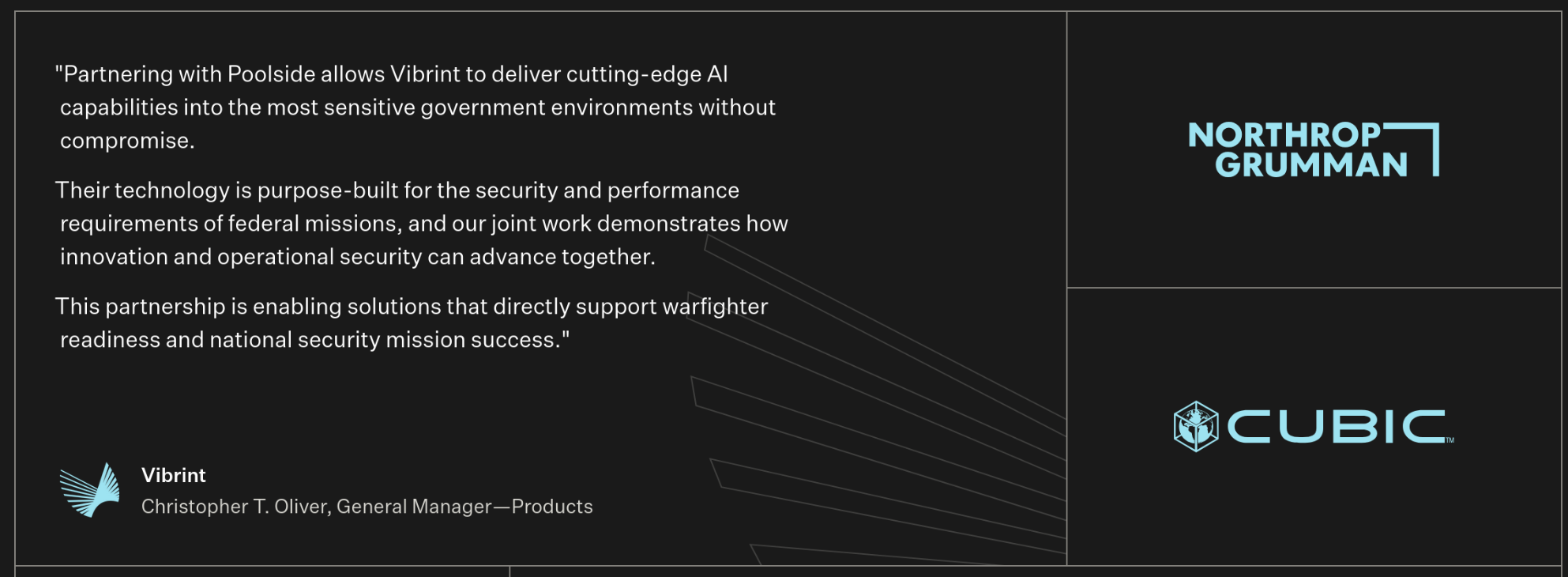 "Partnering with Poolside allows Vibrint to deliver cutting-edge AI capabilities into the most sensitive government environments without compromise.

Their technology is purpose-built for the security and performance requirements of federal missions, and our joint work demonstrates how innovation and operational security can advance together.

This partnership is enabling solutions that directly support warfighter readiness and national security mission success."

Vibrint
Christopher T. Oliver, General Manager—Products

NORTHROP GRUMMAN

CUBIC™